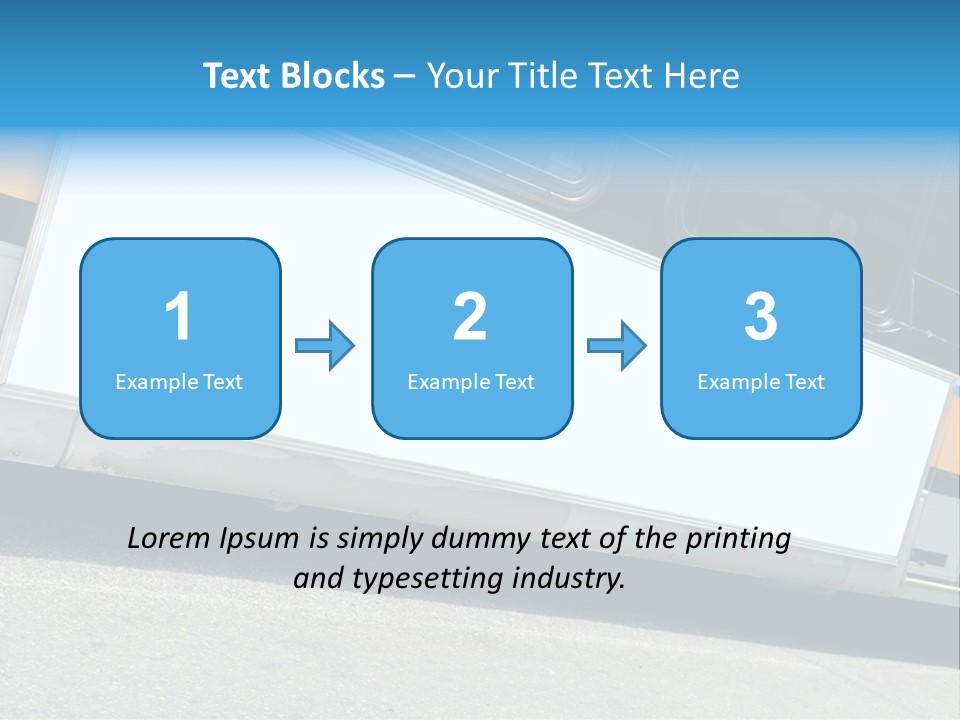 Text Blocks – Your Title Text Here

1
Example Text

2
Example Text

3
Example Text

Lorem Ipsum is simply dummy text of the printing and typesetting industry.